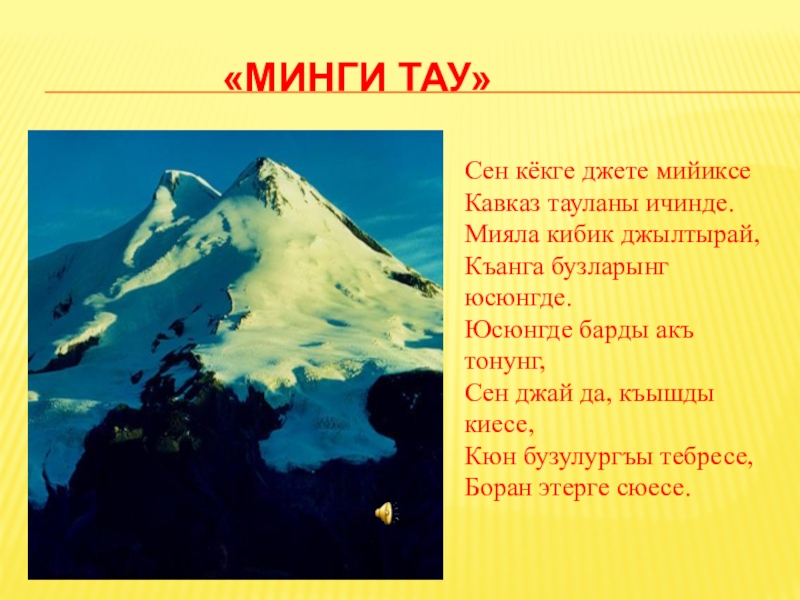 «МИНГИ ТАУ»

Сен кёкге джете мийиксе
Кавказ тауланы ичинде.
Мияла кибик джылтырай,
Къанга бузларынг юсюнгде.
Юсюнгде барды акъ тонунг,
Сен джай да, къышды киесе,
Кюн бузулургъы тебресе,
Боран этерге сюесе.